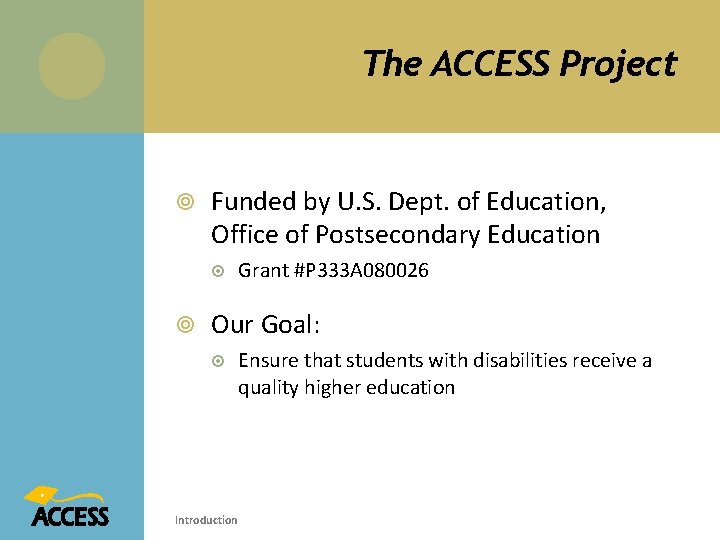 The ACCESS Project

Funded by U.S. Dept. of Education, Office of Postsecondary Education

Grant #P333A080026

Our Goal:

Ensure that students with disabilities receive a quality higher education

ACCESS

Introduction